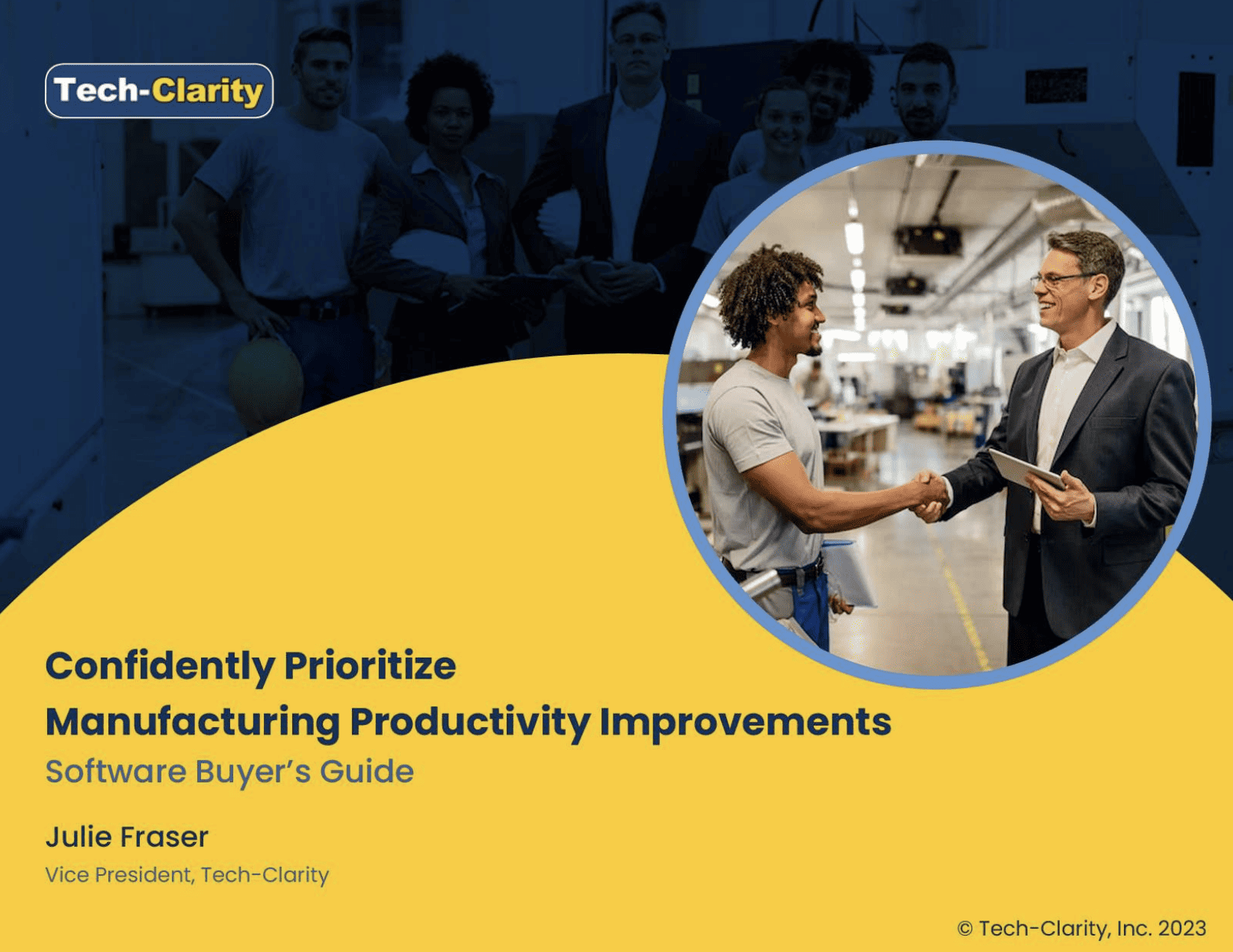 Tech-Clarity

Confidently Prioritize
Manufacturing Productivity Improvements
Software Buyer's Guide

Julie Fraser
Vice President, Tech-Clarity

© Tech-Clarity, Inc. 2023